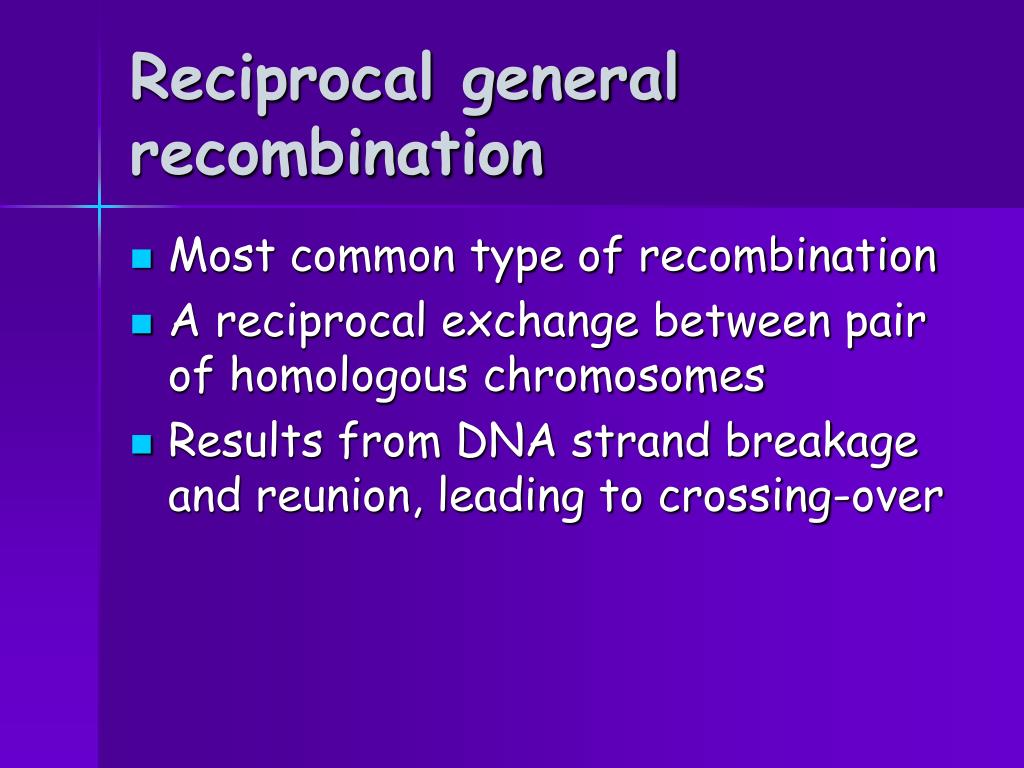 Reciprocal general recombination

- Most common type of recombination
- A reciprocal exchange between pair of homologous chromosomes
- Results from DNA strand breakage and reunion, leading to crossing-over